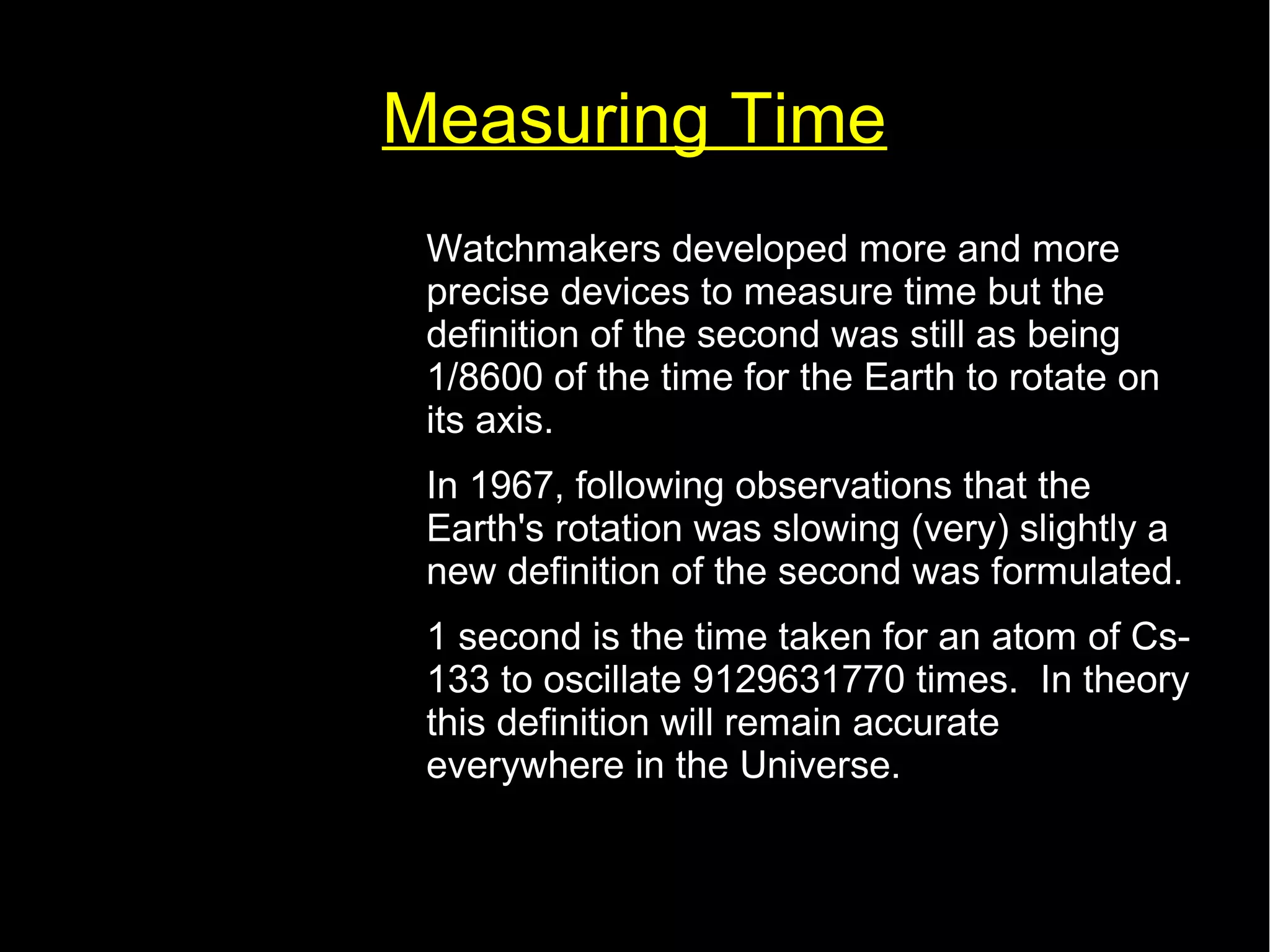 Measuring Time

Watchmakers developed more and more precise devices to measure time but the definition of the second was still as being 1/8600 of the time for the Earth to rotate on its axis.

In 1967, following observations that the Earth's rotation was slowing (very) slightly a new definition of the second was formulated.

1 second is the time taken for an atom of Cs-133 to oscillate 9129631770 times.  In theory this definition will remain accurate everywhere in the Universe.